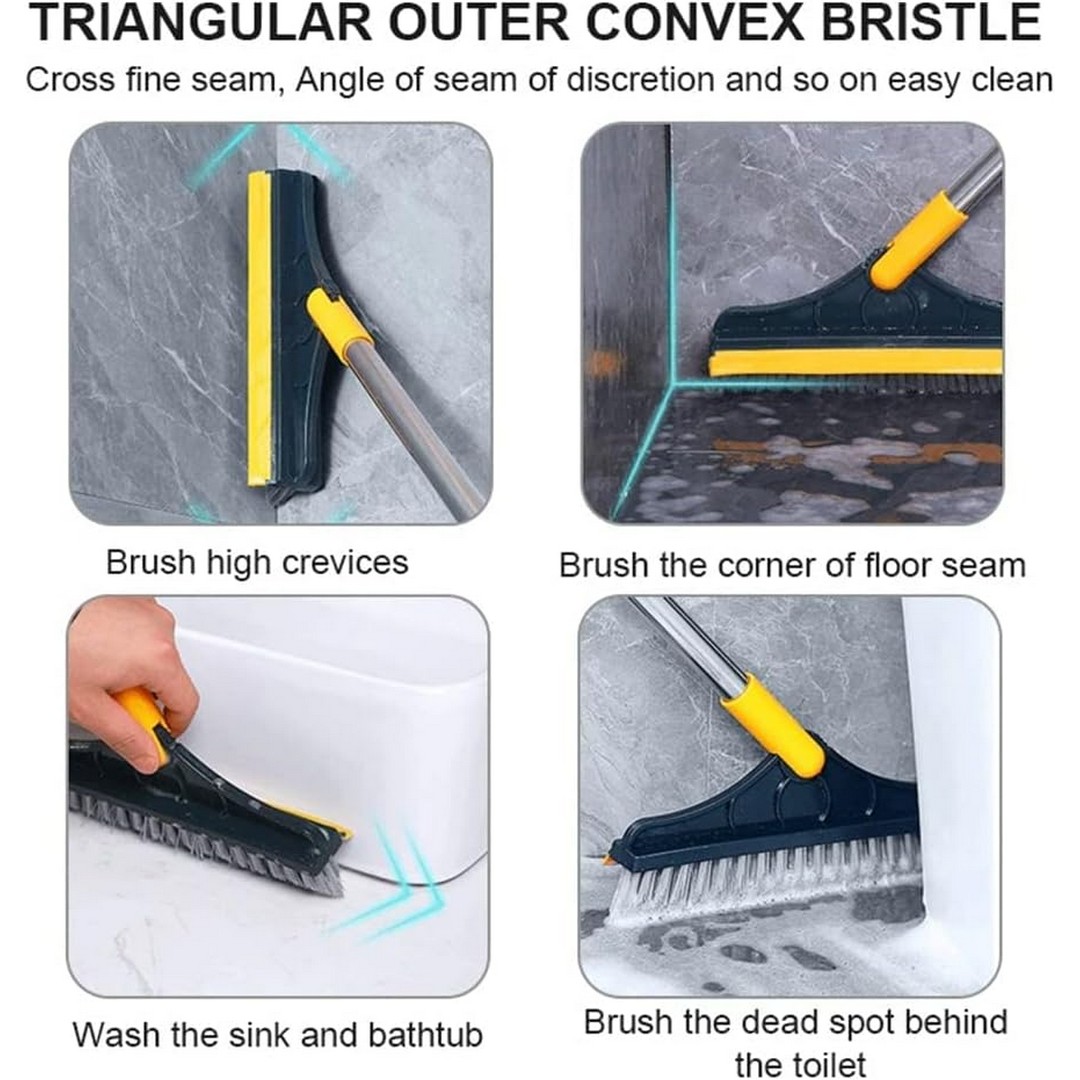 TRIANGULAR OUTER CONVEX BRISTLE

Cross fine seam, Angle of seam of discretion and so on easy clean

Brush high crevices

Brush the corner of floor seam

Wash the sink and bathtub

Brush the dead spot behind the toilet